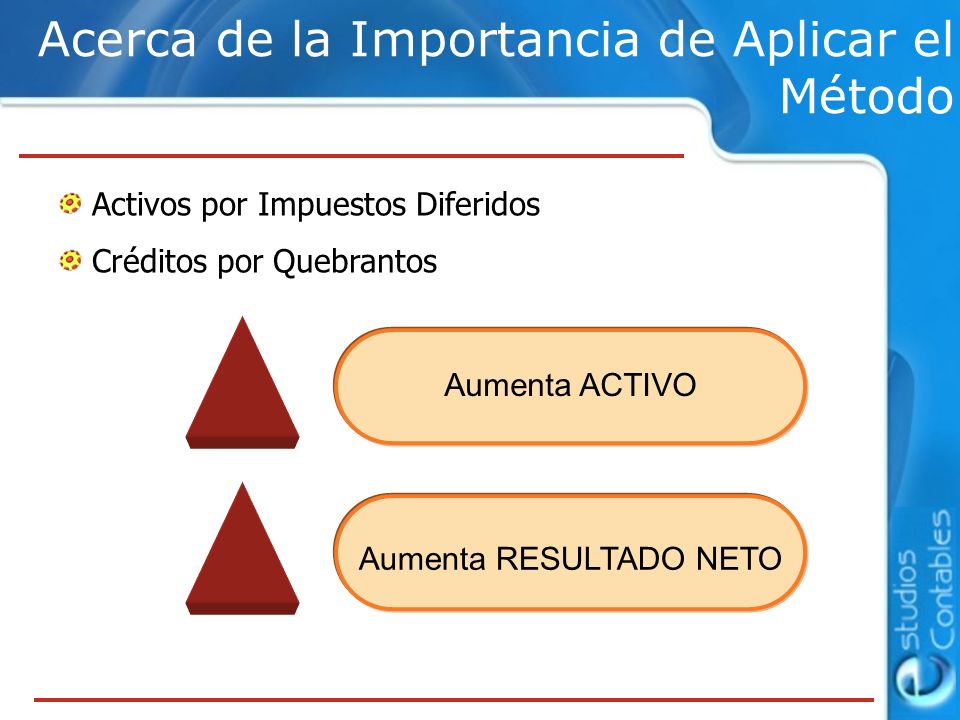 Acerca de la Importancia de Aplicar el Método

Activos por Impuestos Diferidos

Créditos por Quebrantos

Aumenta ACTIVO

Aumenta RESULTADO NETO

estudios Contables